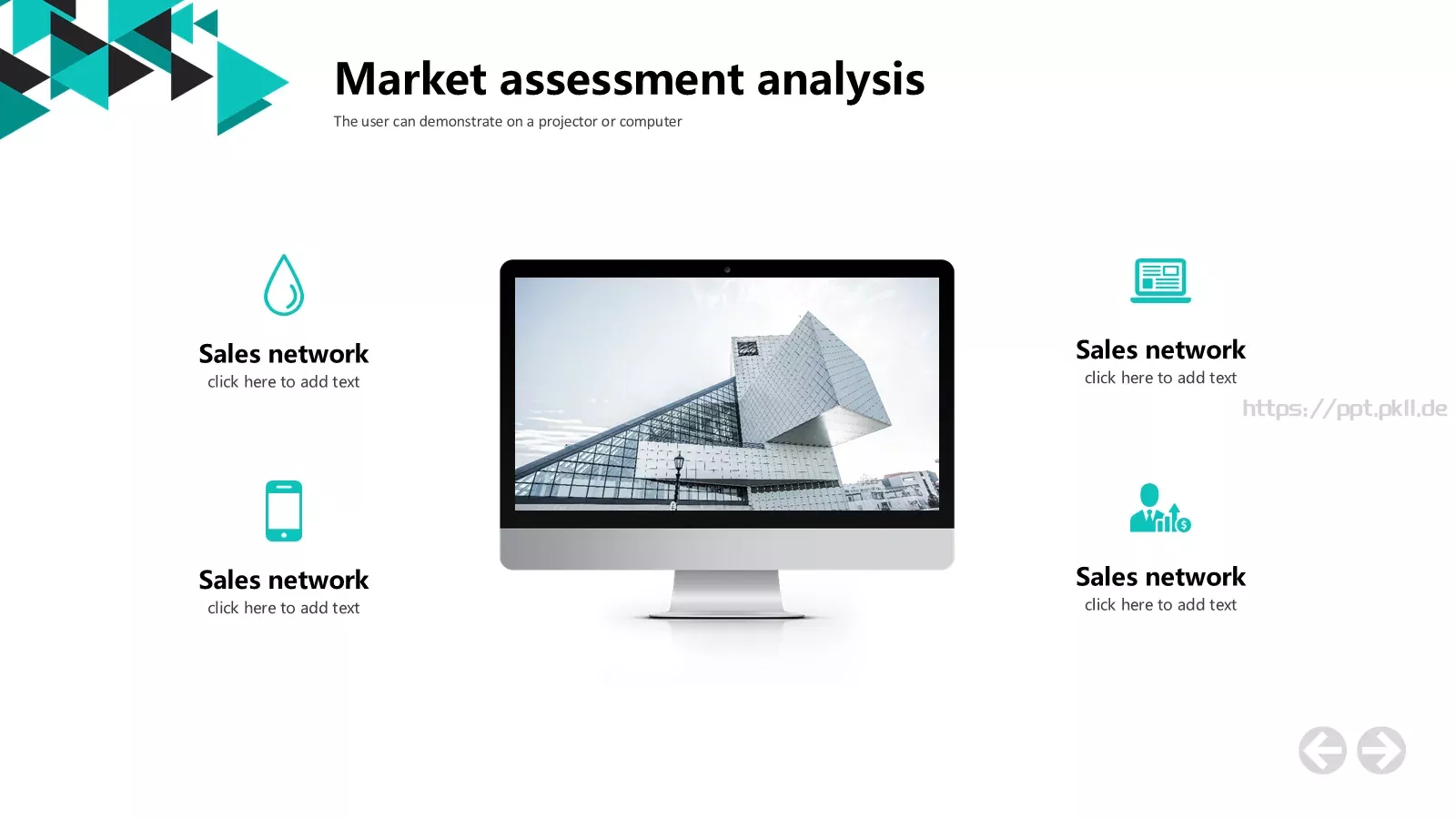 Market assessment analysis

The user can demonstrate on a projector or computer

Sales network
click here to add text

Sales network
click here to add text

Sales network
click here to add text

https://ppt.pkll.de

Sales network
click here to add text